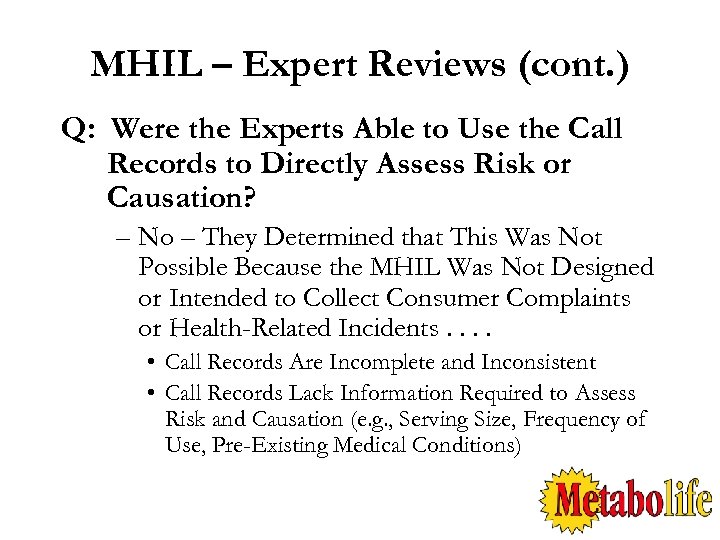 MHIL – Expert Reviews (cont.)

Q: Were the Experts Able to Use the Call Records to Directly Assess Risk or Causation?

– No – They Determined that This Was Not Possible Because the MHIL Was Not Designed or Intended to Collect Consumer Complaints or Health-Related Incidents . . . .

• Call Records Are Incomplete and Inconsistent

• Call Records Lack Information Required to Assess Risk and Causation (e.g., Serving Size, Frequency of Use, Pre-Existing Medical Conditions)

Metabolife